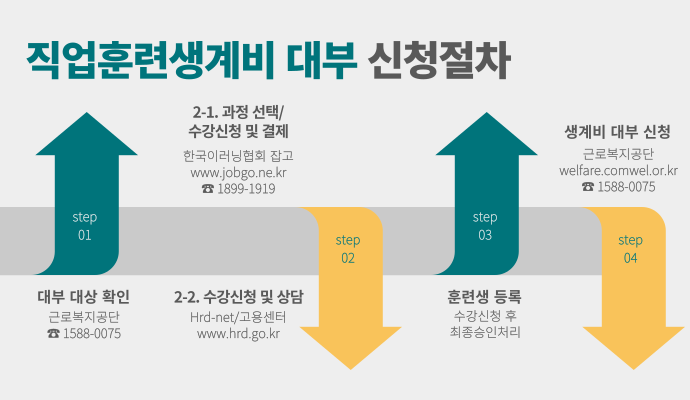 직업훈련생계비 대부 신청절차

step
01

대부 대상 확인
근로복지공단
☎ 1588-0075

2-1. 과정 선택/
수강신청 및 결제
한국이러닝협회 잡고
www.jobgo.ne.kr
☎ 1899-1919

step
02

2-2. 수강신청 및 상담
Hrd-net/고용센터
www.hrd.go.kr

step
03

훈련생 등록
수강신청 후
최종승인처리

생계비 대부 신청
근로복지공단
welfare.comwel.or.kr
☎ 1588-0075

step
04